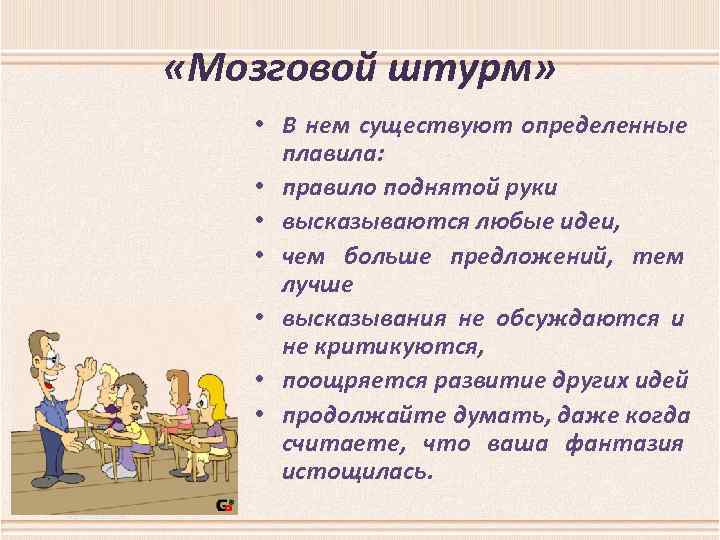 «Мозговой штурм»

• В нем существуют определенные плавила:
• правило поднятой руки
• высказываются любые идеи,
• чем больше предложений, тем лучше
• высказывания не обсуждаются и не критикуются,
• поощряется развитие других идей
• продолжайте думать, даже когда считаете, что ваша фантазия истощилась.